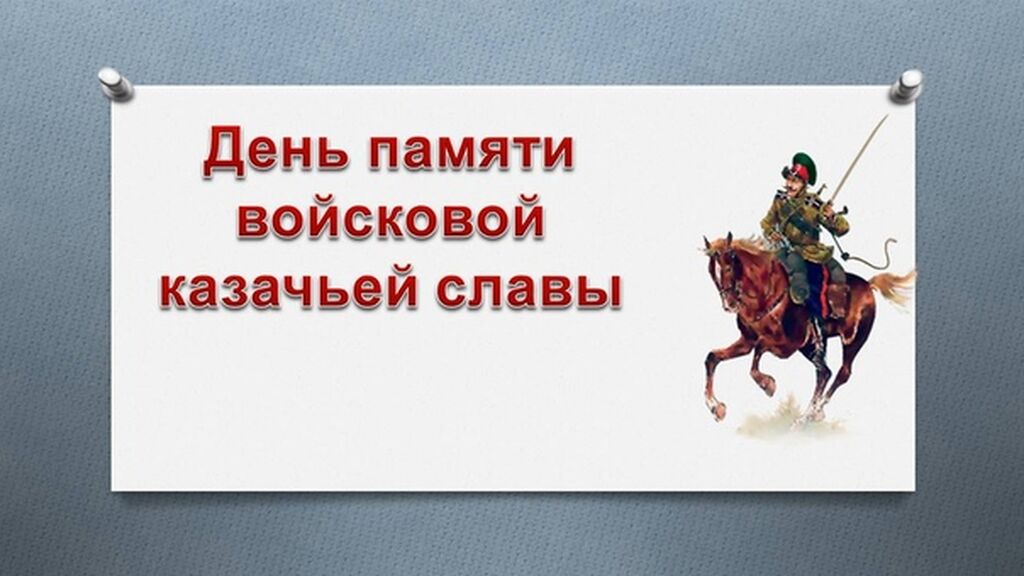 День памяти войсковой казачьей славы